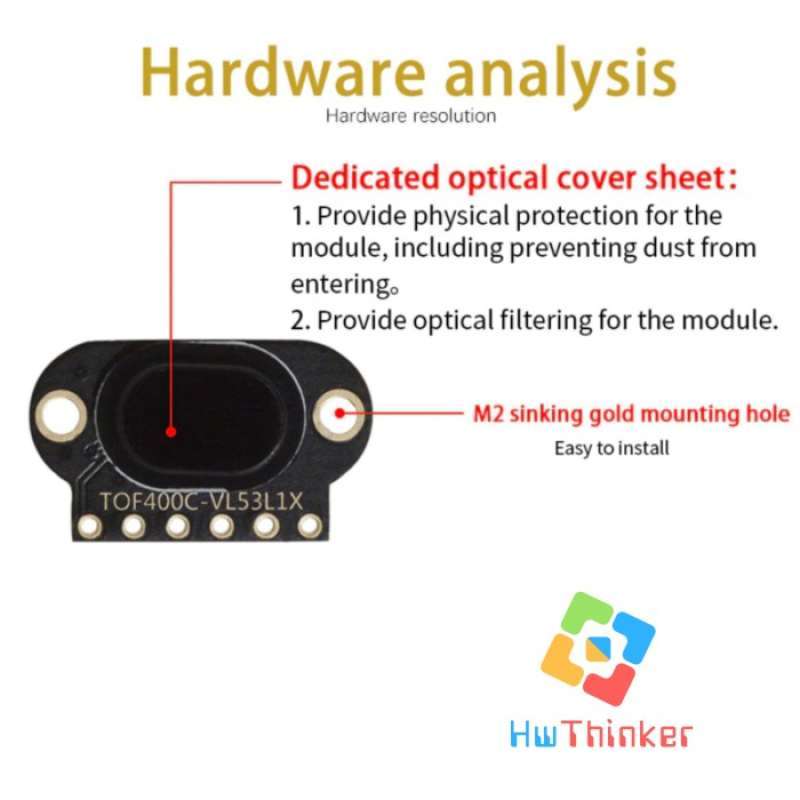 Hardware analysis
Hardware resolution

Dedicated optical cover sheet:
1. Provide physical protection for the module, including preventing dust from entering。
2. Provide optical filtering for the module.

M2 sinking gold mounting hole
Easy to install

TOF400C-VL53L1X

HwThinker